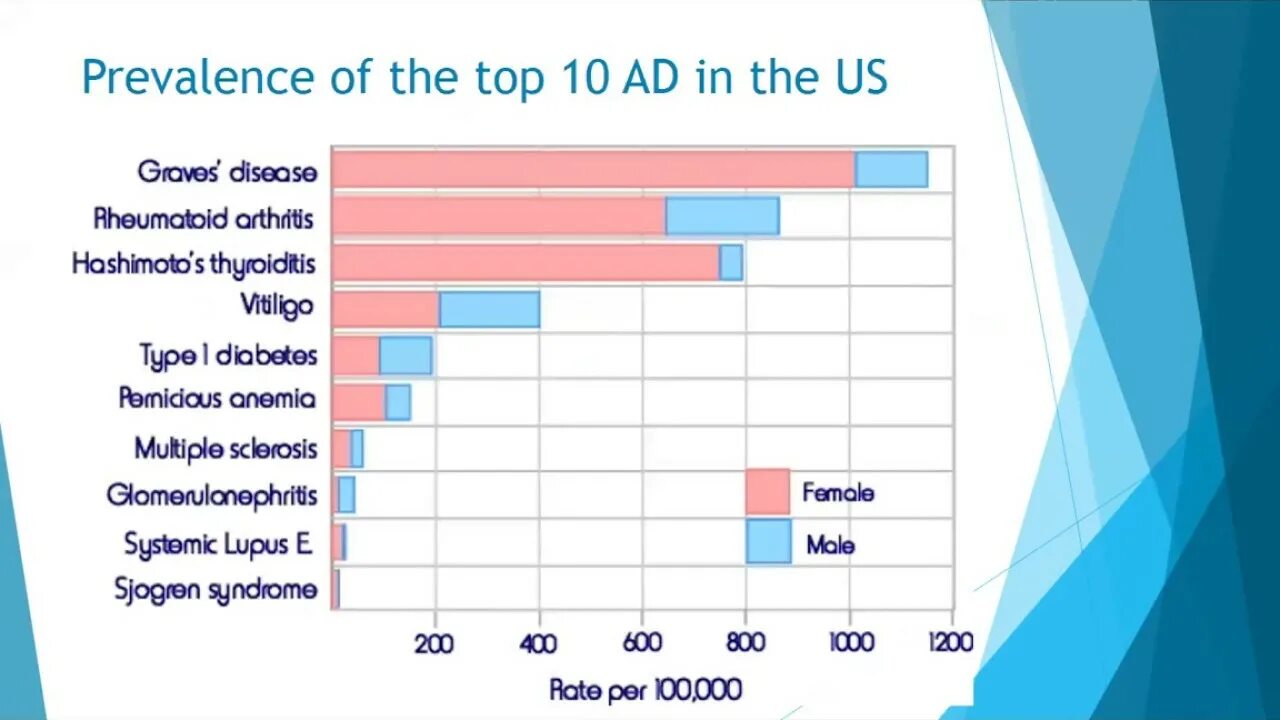 Prevalence of the top 10 AD in the US

Graves' disease
Rheumatoid arthritis
Hashimoto's thyroiditis
Vitiligo
Type 1 diabetes
Pernicious anemia
Multiple sclerosis
Glomerulonephritis
Systemic Lupus E.
Sjogren syndrome

Female
Male

200
400
600
800
1000
1200

Rate per 100,000